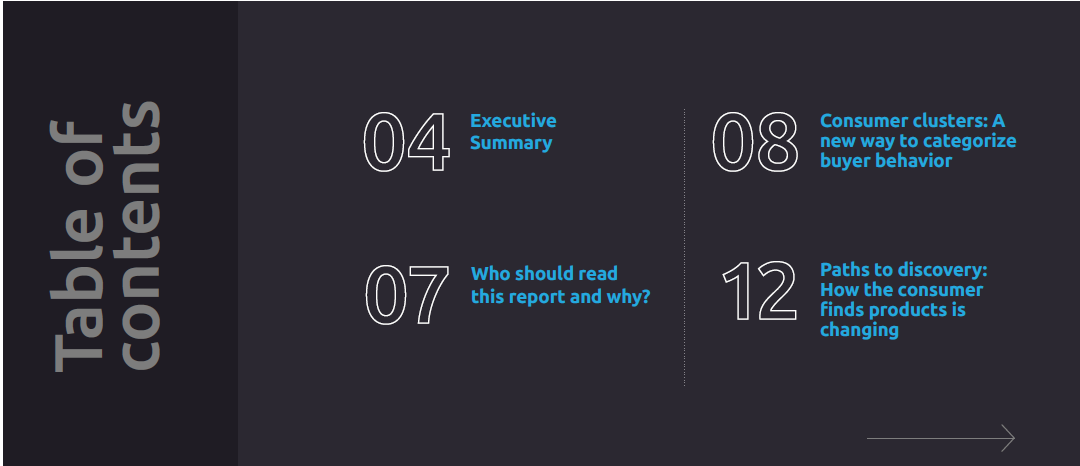 Table of contents

04 Executive Summary

07 Who should read this report and why?

08 Consumer clusters: A new way to categorize buyer behavior

12 Paths to discovery: How the consumer finds products is changing